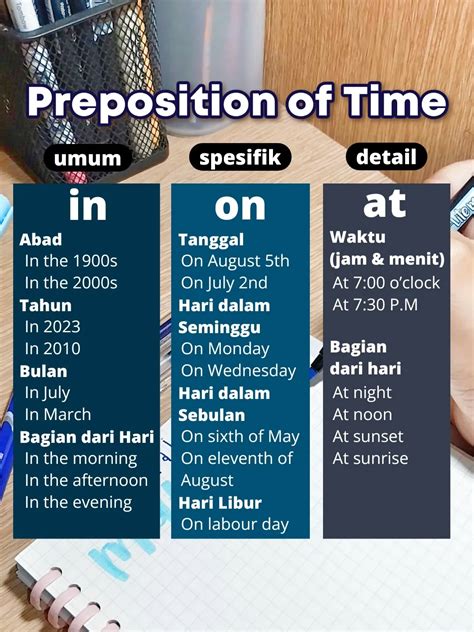 Preposition of Time

umum

in

Abad
In the 1900s
In the 2000s
Tahun
In 2023
In 2010
Bulan
In July
In March
Bagian dari Hari
In the morning
In the afternoon
In the evening

spesifik

on

Tanggal
On August 5th
On July 2nd
Hari dalam Seminggu
On Monday
On Wednesday
Hari dalam Sebulan
On sixth of May
On eleventh of August
Hari Libur
On labour day

detail

at

Waktu (jam & menit)
At 7:00 o'clock
At 7:30 P.M

Bagian dari hari
At night
At noon
At sunset
At sunrise